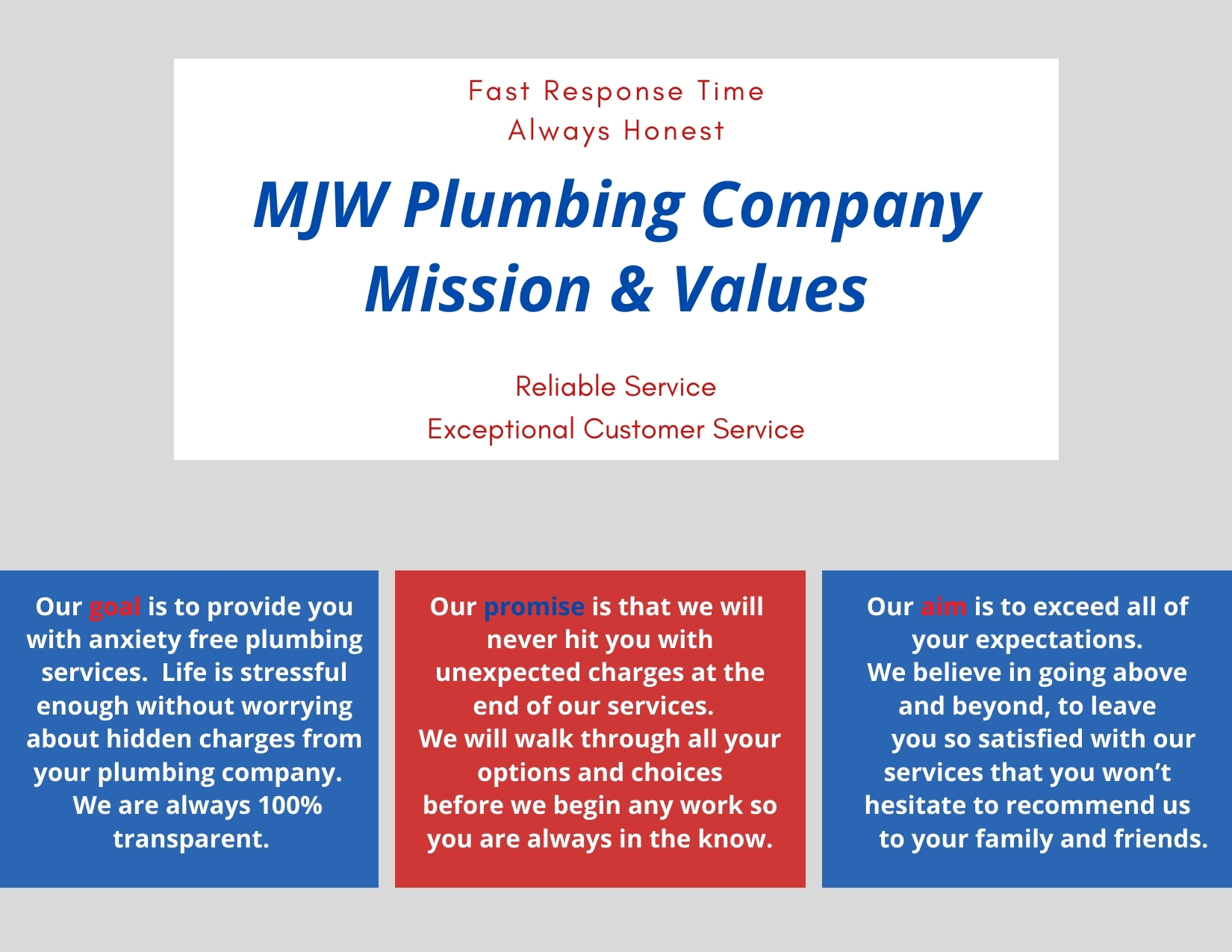 Fast Response Time
Always Honest

MJW Plumbing Company
Mission & Values

Reliable Service
Exceptional Customer Service

Our goal is to provide you with anxiety free plumbing services. Life is stressful enough without worrying about hidden charges from your plumbing company. We are always 100% transparent.

Our promise is that we will never hit you with unexpected charges at the end of our services. We will walk through all your options and choices before we begin any work so you are always in the know.

Our aim is to exceed all of your expectations. We believe in going above and beyond, to leave you so satisfied with our services that you won't hesitate to recommend us to your family and friends.